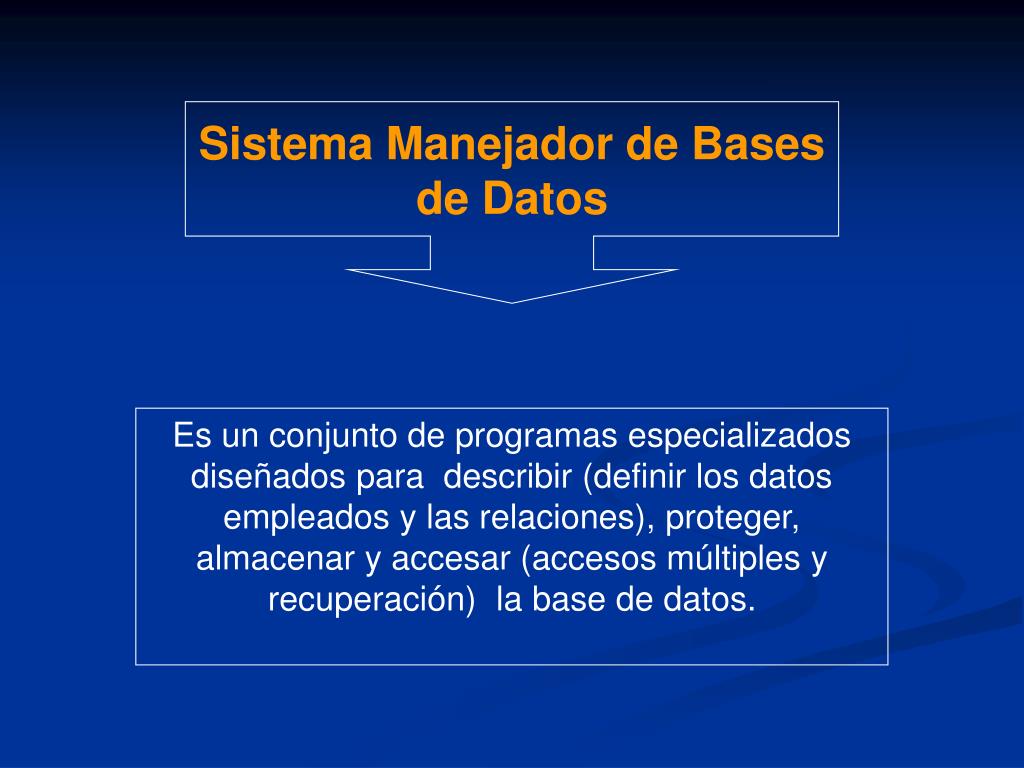 Sistema Manejador de Bases de Datos

Es un conjunto de programas especializados diseñados para describir (definir los datos empleados y las relaciones), proteger, almacenar y accesar (accesos múltiples y recuperación) la base de datos.